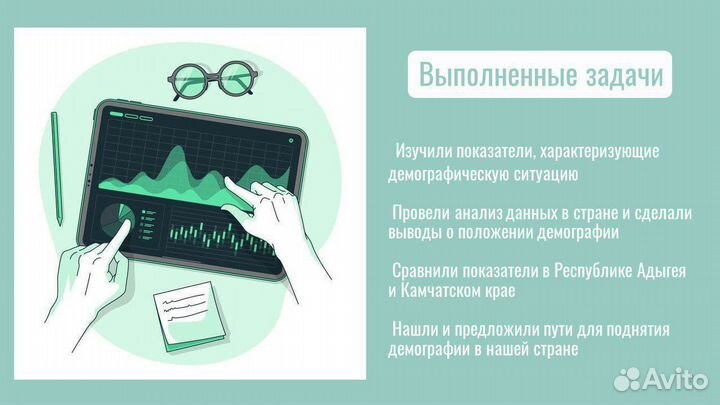 Выполненные задачи

Изучили показатели, характеризующие демографическую ситуацию

Провели анализ данных в стране и сделали выводы о положении демографии

Сравнили показатели в Республике Адыгея и Камчатском крае

Нашли и предложили пути для поднятия демографии в нашей стране

Avito